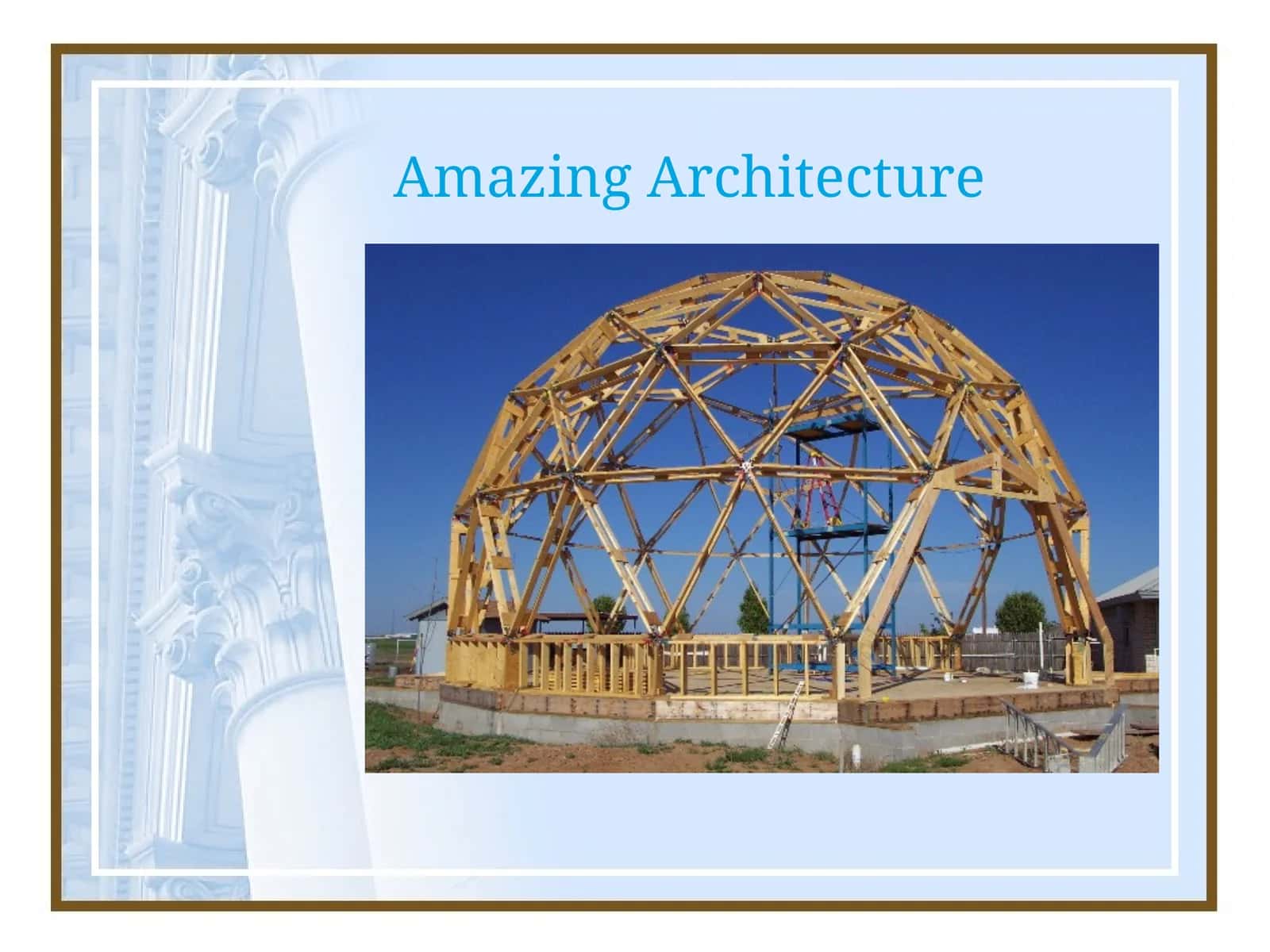 Amazing Architecture